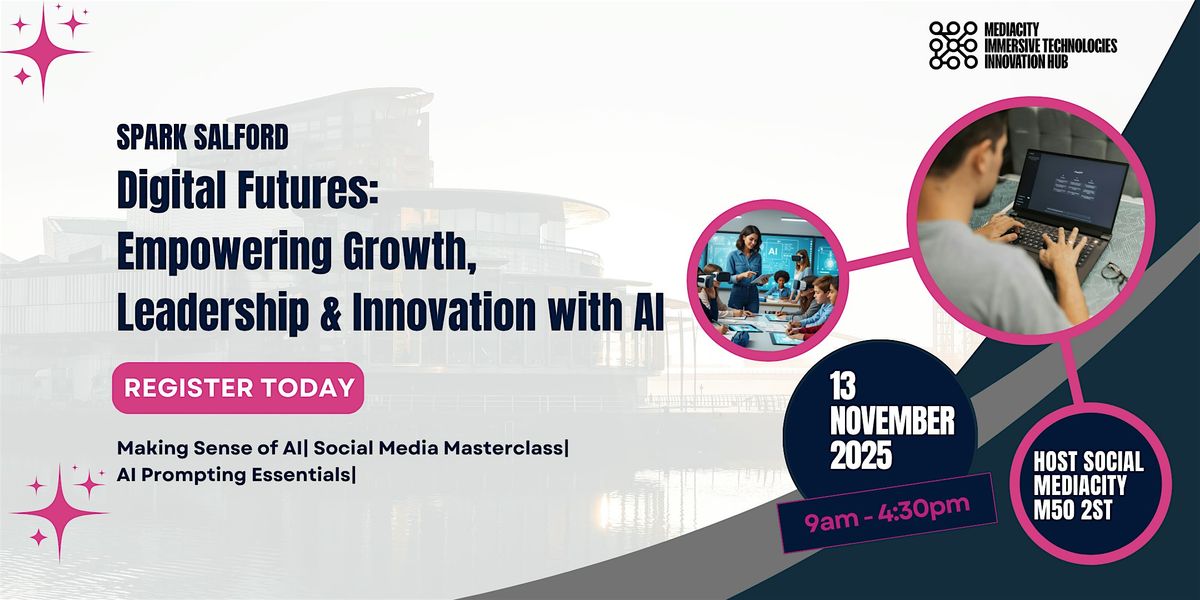 MEDIACITY
IMMERSIVE TECHNOLOGIES
INNOVATION HUB

SPARK SALFORD

Digital Futures: Empowering Growth, Leadership & Innovation with AI

REGISTER TODAY

Making Sense of AI| Social Media Masterclass| AI Prompting Essentials|

AI

13 NOVEMBER 2025

9am - 4:30pm

HOST SOCIAL MEDIACITY M50 2ST